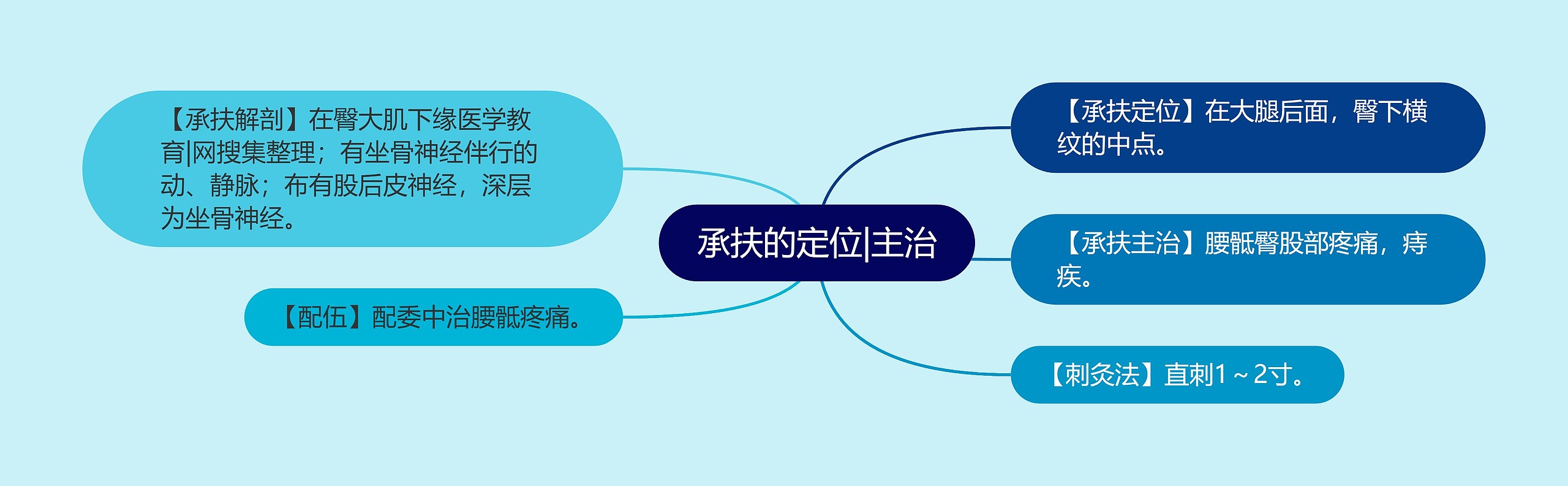 承扶的定位|主治

【承扶定位】在大腿后面，臀下横纹的中点。

【承扶主治】腰骶臀股部疼痛，痔疾。

【刺灸法】直刺1～2寸。

【承扶解剖】在臀大肌下缘医学教育|网搜集整理；有坐骨神经伴行的动、静脉；布有股后皮神经，深层为坐骨神经。

【配伍】配委中治腰骶疼痛。